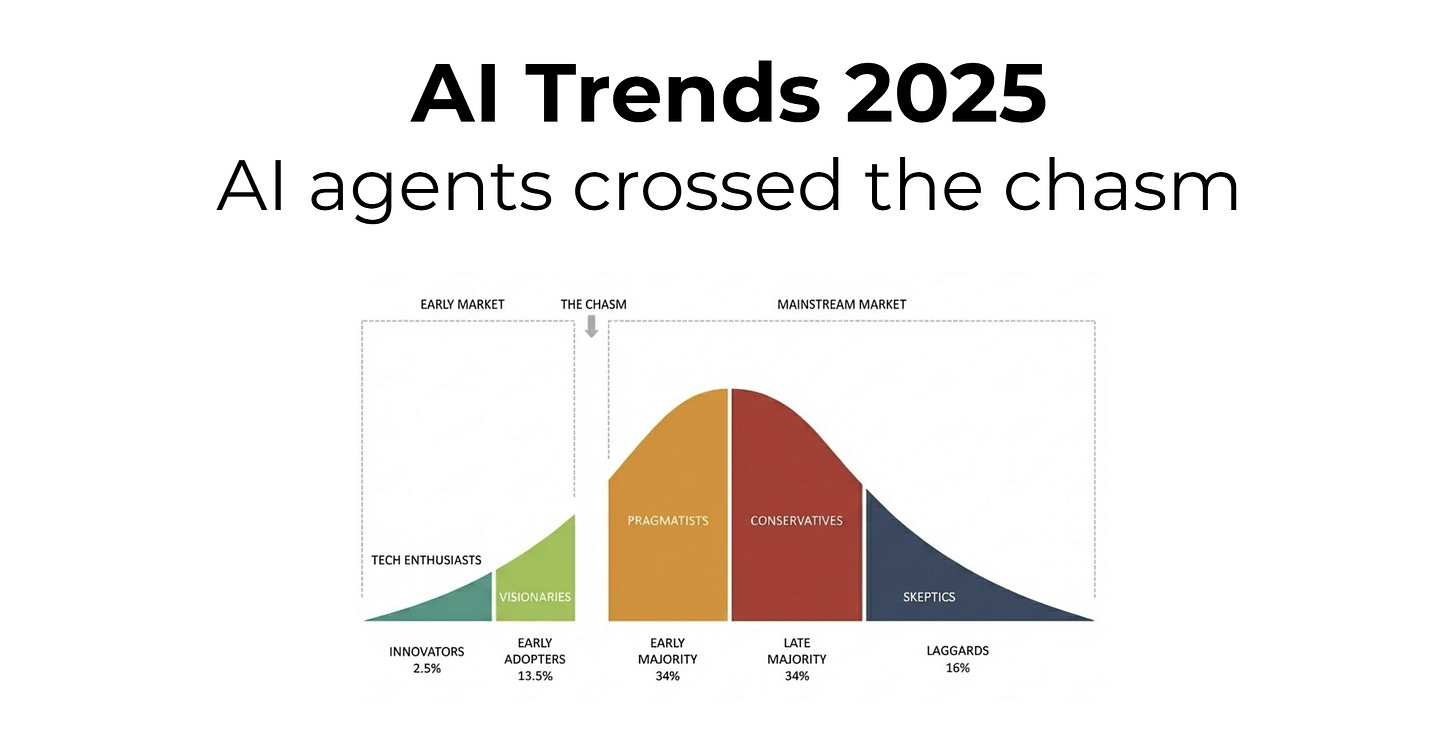 AI Trends 2025
AI agents crossed the chasm

EARLY MARKET

THE CHASM

MAINSTREAM MARKET

TECH ENTHUSIASTS

VISIONARIES

PRAGMATISTS

CONSERVATIVES

SKEPTICS

INNOVATORS
2.5%

EARLY
ADOPTERS
13.5%

EARLY
MAJORITY
34%

LATE
MAJORITY
34%

LAGGARDS
16%